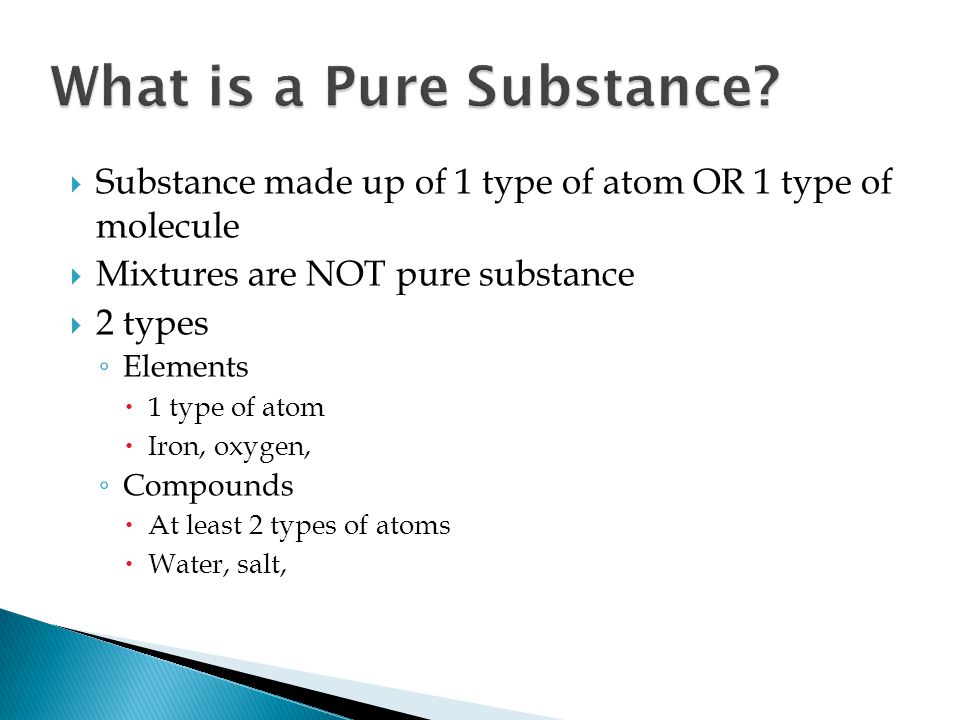 What is a Pure Substance?

Substance made up of 1 type of atom OR 1 type of molecule

Mixtures are NOT pure substance

2 types

Elements

1 type of atom

Iron, oxygen,

Compounds

At least 2 types of atoms

Water, salt,